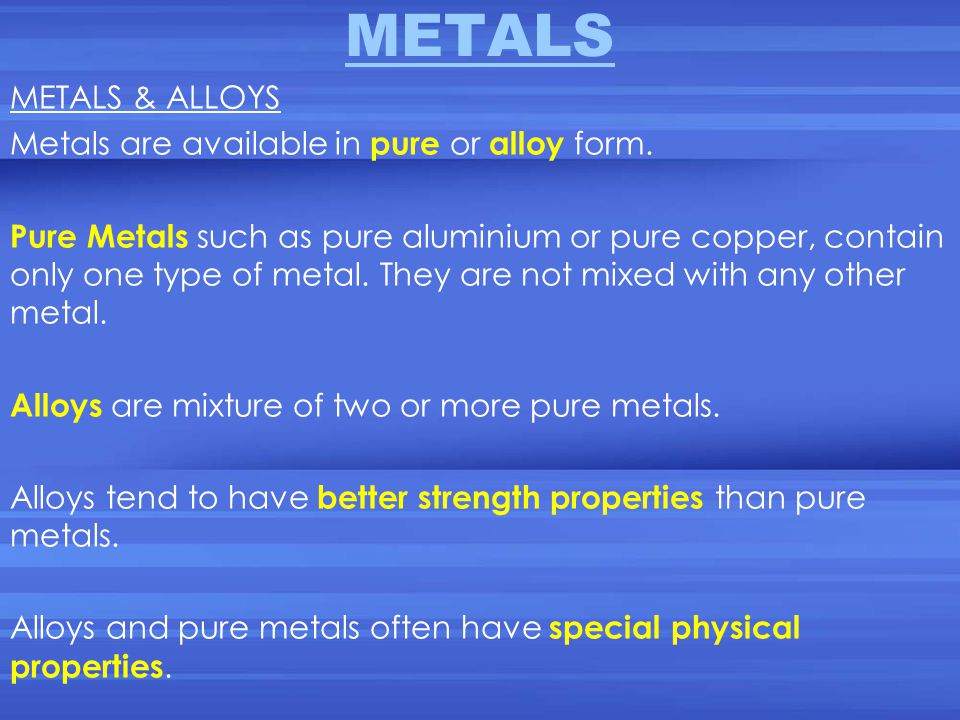 METALS

METALS & ALLOYS

Metals are available in pure or alloy form.

Pure Metals such as pure aluminium or pure copper, contain only one type of metal. They are not mixed with any other metal.

Alloys are mixture of two or more pure metals.

Alloys tend to have better strength properties than pure metals.

Alloys and pure metals often have special physical properties.